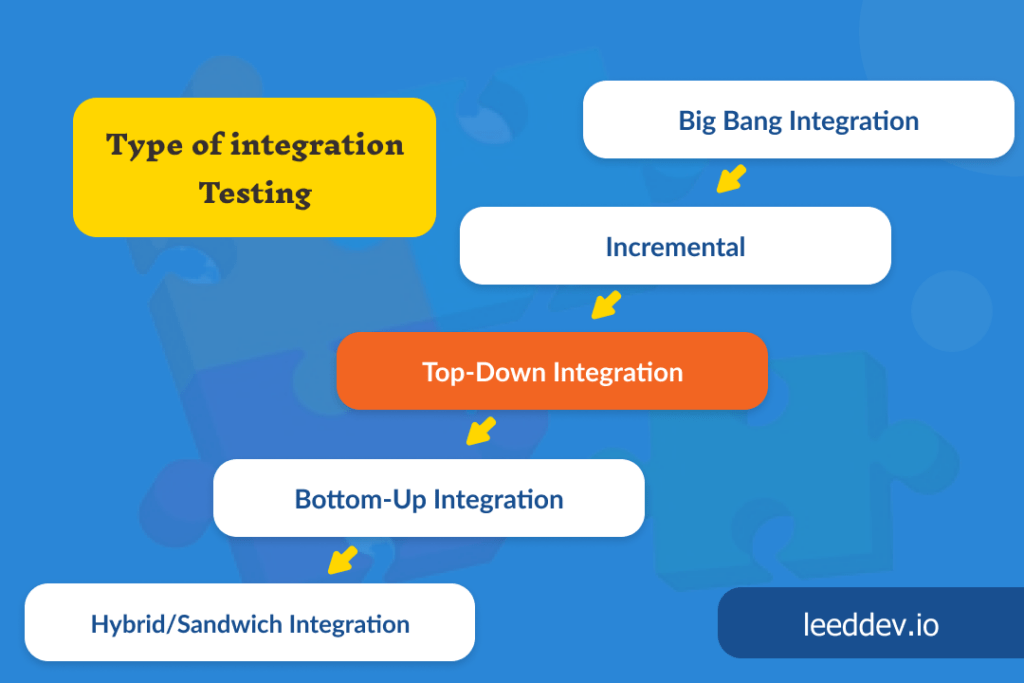 Type of integration Testing

Big Bang Integration

Incremental

Top-Down Integration

Bottom-Up Integration

Hybrid/Sandwich Integration

leeddev.io